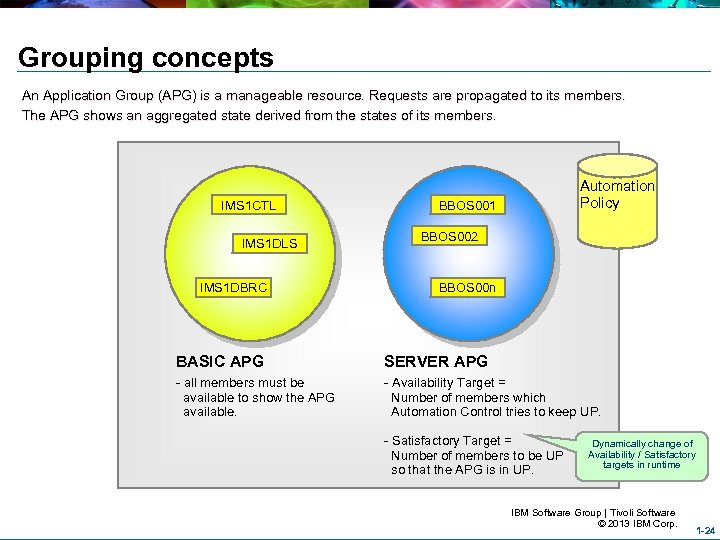 Grouping concepts

An Application Group (APG) is a manageable resource. Requests are propagated to its members. The APG shows an aggregated state derived from the states of its members.

IMS1CTL

IMS1DLS

IMS1DBRC

BBOS001

BBOS002

BBOS00n

Automation Policy

BASIC APG

- all members must be available to show the APG available.

SERVER APG

- Availability Target = Number of members which Automation Control tries to keep UP.

- Satisfactory Target = Number of members to be UP so that the APG is in UP.

Dynamically change of Availability / Satisfactory targets in runtime

IBM Software Group | Tivoli Software
© 2013 IBM Corp.

1-24